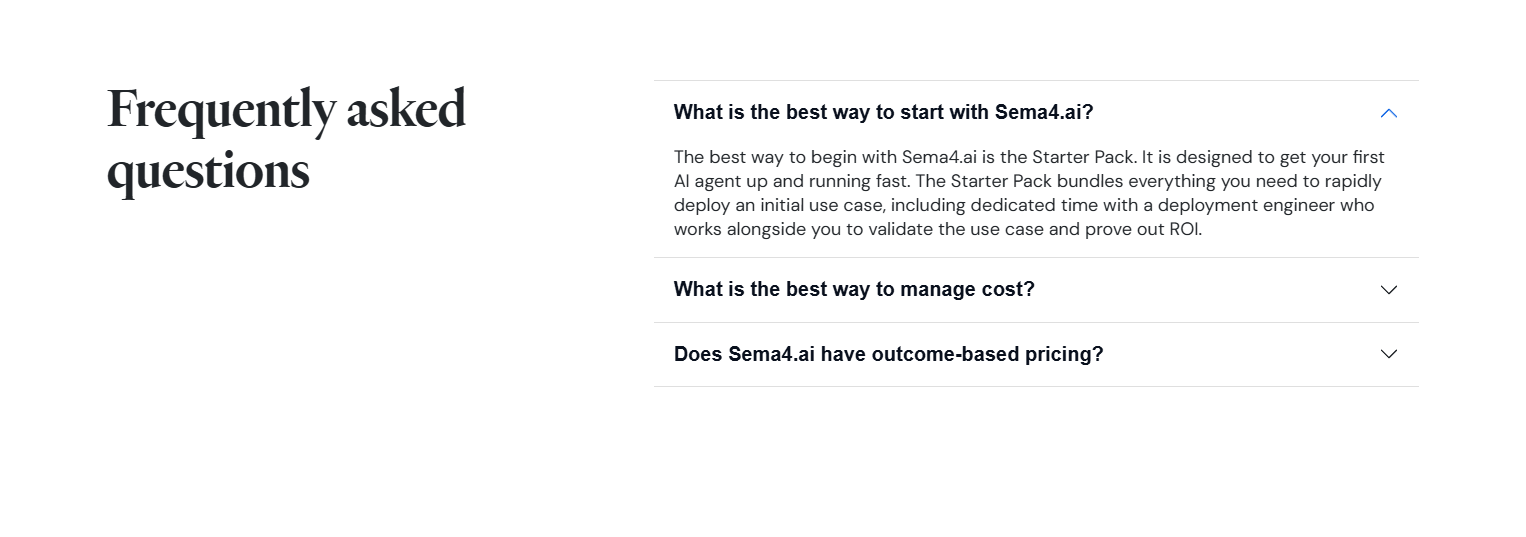 Frequently asked questions

What is the best way to start with Sema4.ai?

The best way to begin with Sema4.ai is the Starter Pack. It is designed to get your first AI agent up and running fast. The Starter Pack bundles everything you need to rapidly deploy an initial use case, including dedicated time with a deployment engineer who works alongside you to validate the use case and prove out ROI.

What is the best way to manage cost?

Does Sema4.ai have outcome-based pricing?